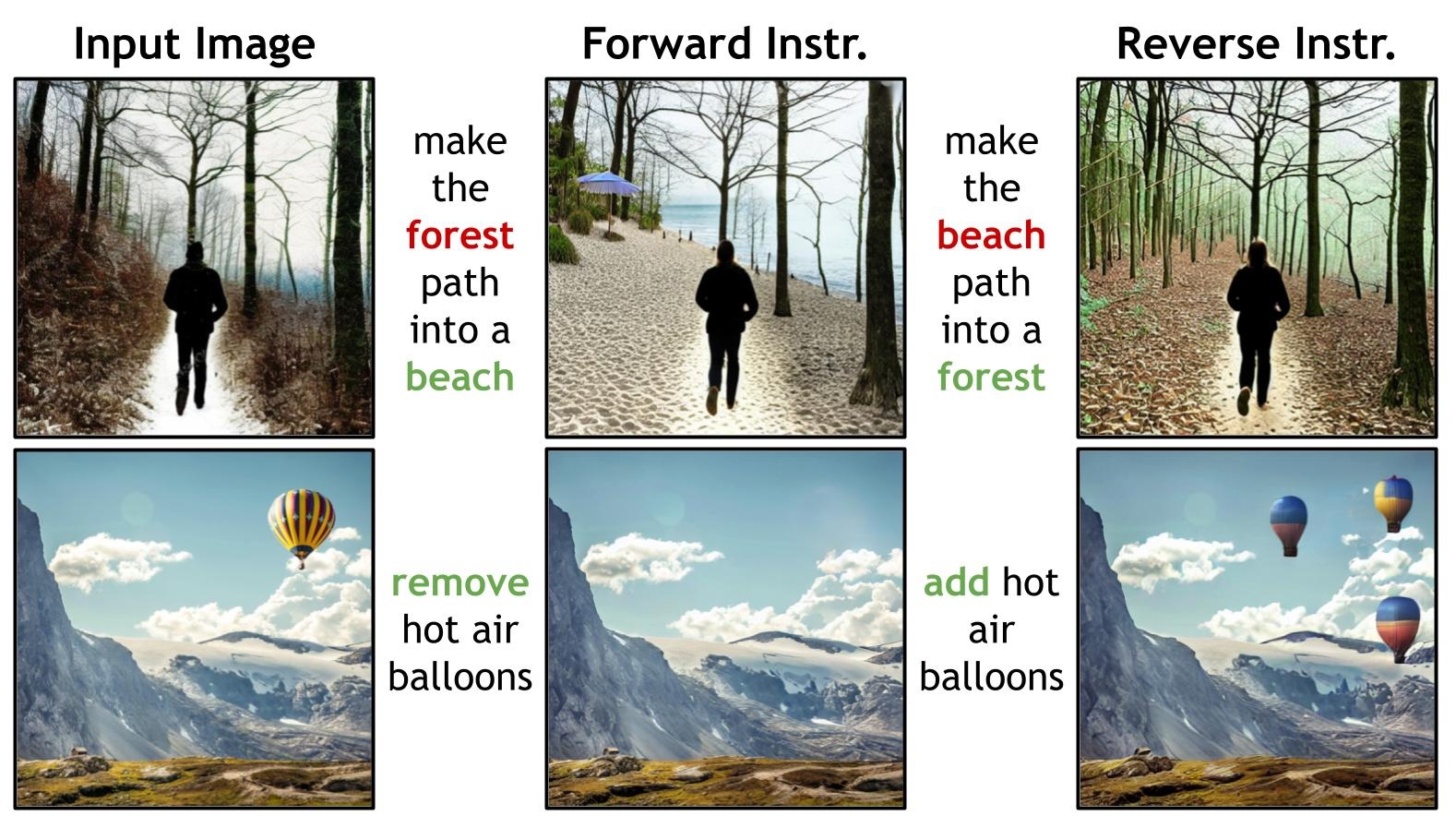 Input Image

Forward Instr.

Reverse Instr.

make the forest path into a beach

make the beach path into a forest

remove hot air balloons

add hot air balloons